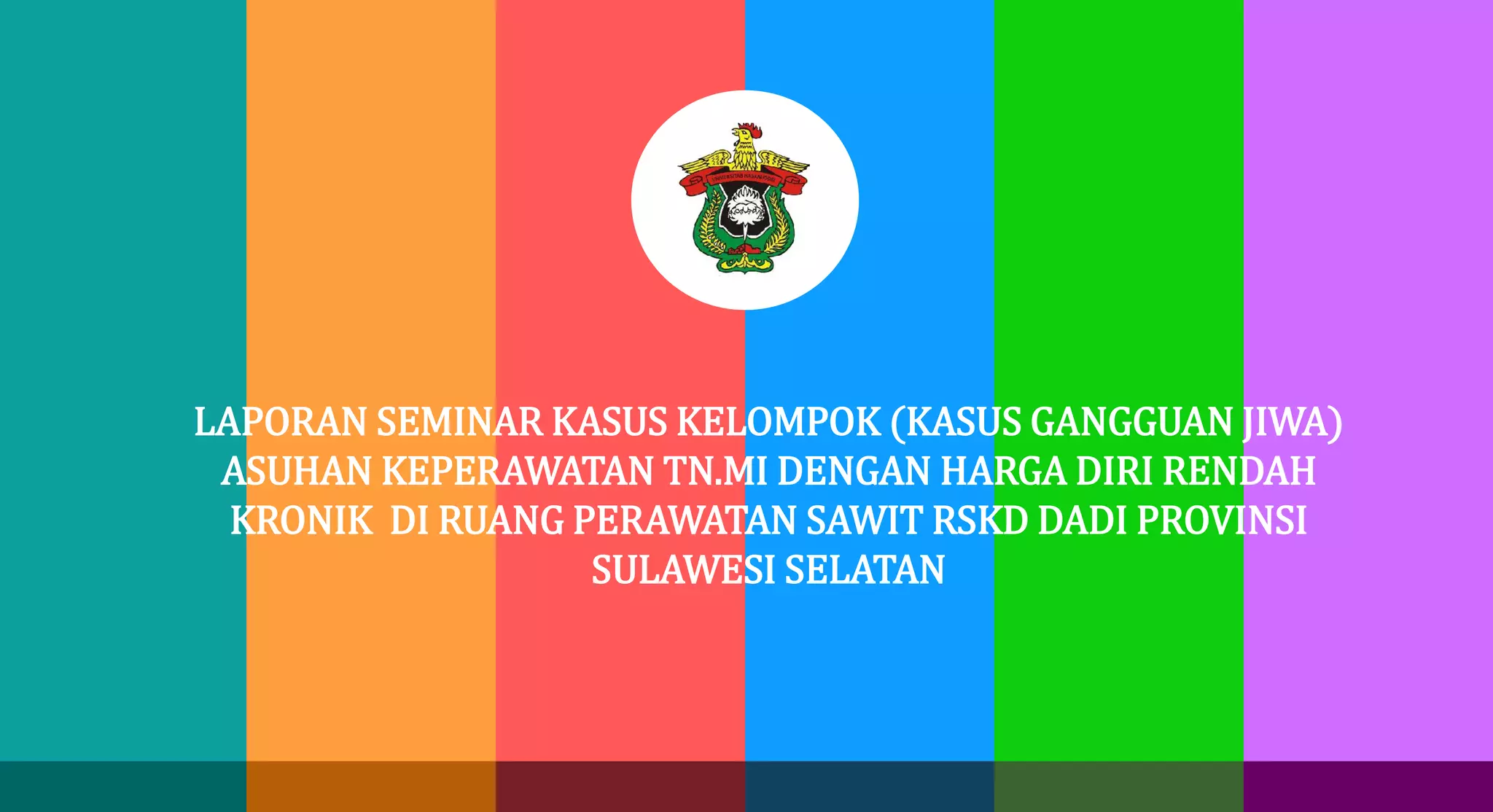 UNIVERSITAS HASANUDDIN

LAPORAN SEMINAR KASUS KELOMPOK (KASUS GANGGUAN JIWA) ASUHAN KEPERAWATAN TN.MI DENGAN HARGA DIRI RENDAH KRONIK DI RUANG PERAWATAN SAWIT RSKD DADI PROVINSI SULAWESI SELATAN